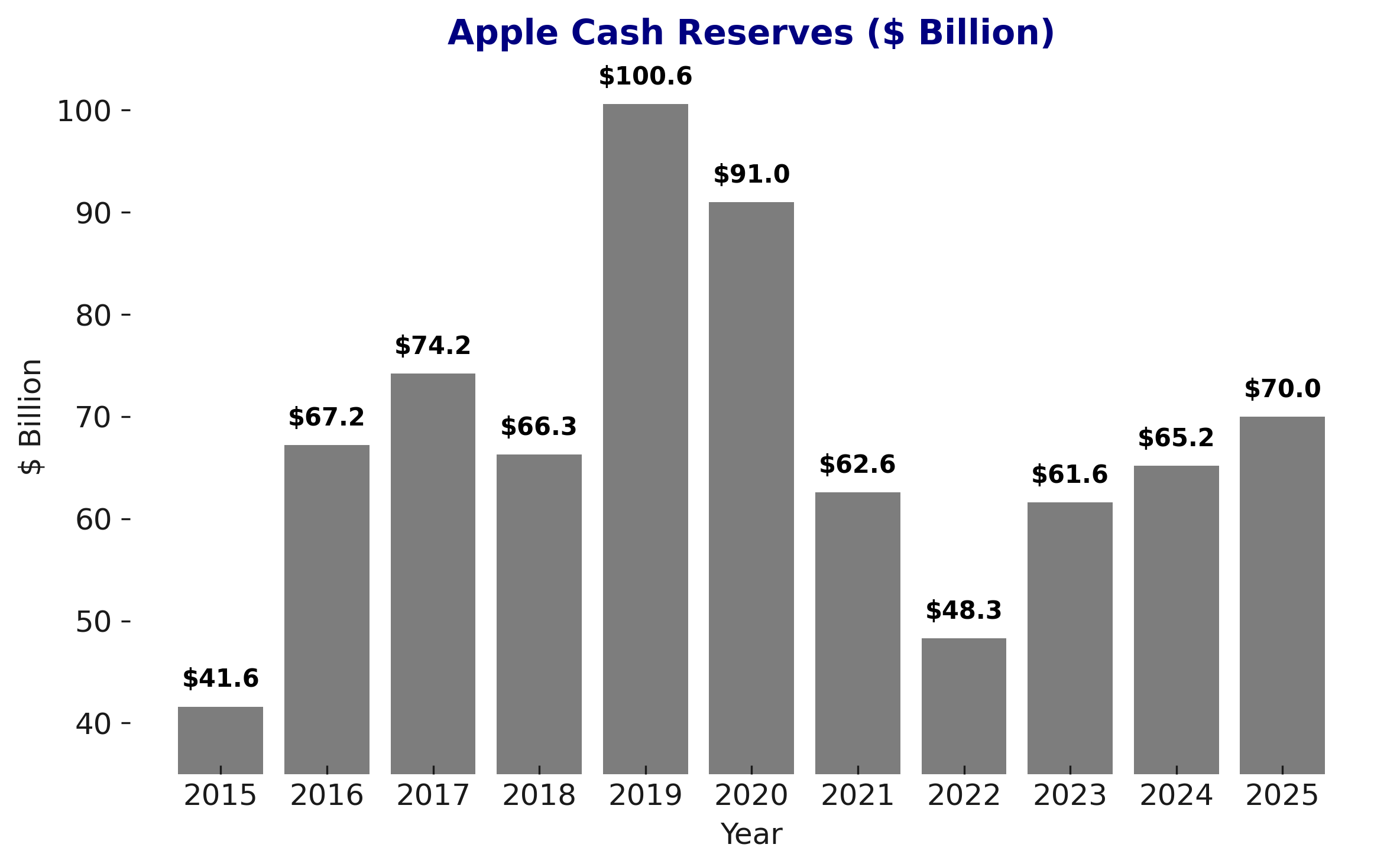 Apple Cash Reserves ($ Billion)

$ Billion

100
90
80
70
60
50
40

$41.6
$67.2
$74.2
$66.3
$100.6
$91.0
$62.6
$48.3
$61.6
$65.2
$70.0

2015
2016
2017
2018
2019
2020
2021
2022
2023
2024
2025

Year